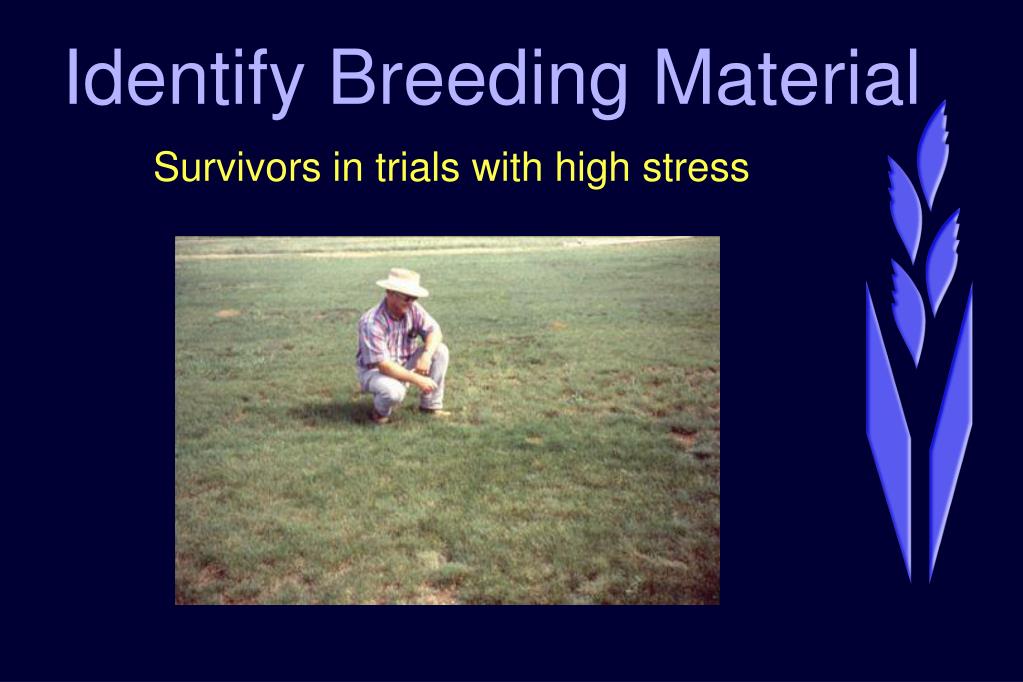 Identify Breeding Material

Survivors in trials with high stress